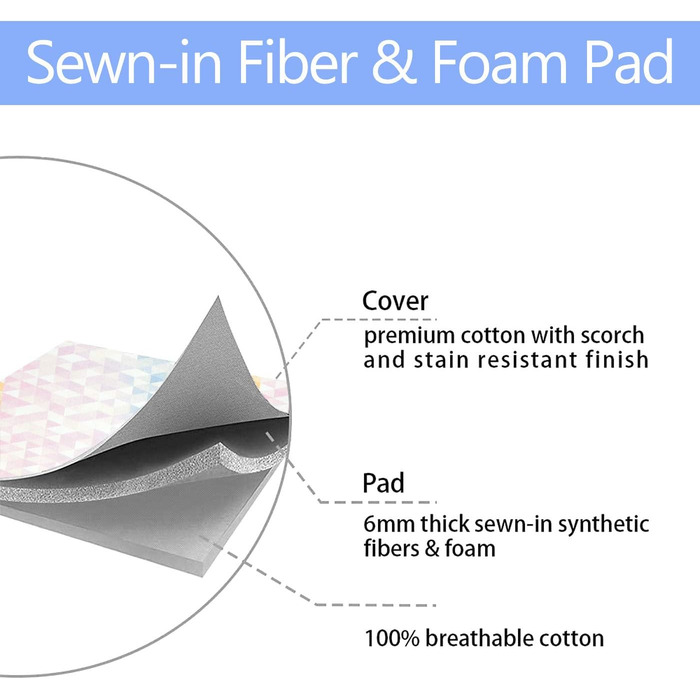 Sewn-in Fiber & Foam Pad

Cover
premium cotton with scorch and stain resistant finish

Pad
6mm thick sewn-in synthetic fibers & foam

100% breathable cotton